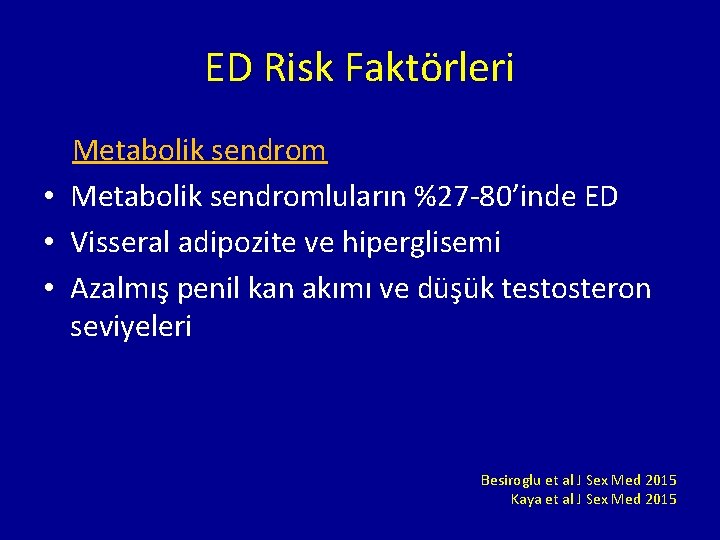 ED Risk Faktörleri

Metabolik sendrom

• Metabolik sendromluların %27-80’inde ED
• Visseral adipozite ve hiperglisemi
• Azalmış penil kan akımı ve düşük testosteron seviyeleri

Besiroglu et al J Sex Med 2015
Kaya et al J Sex Med 2015